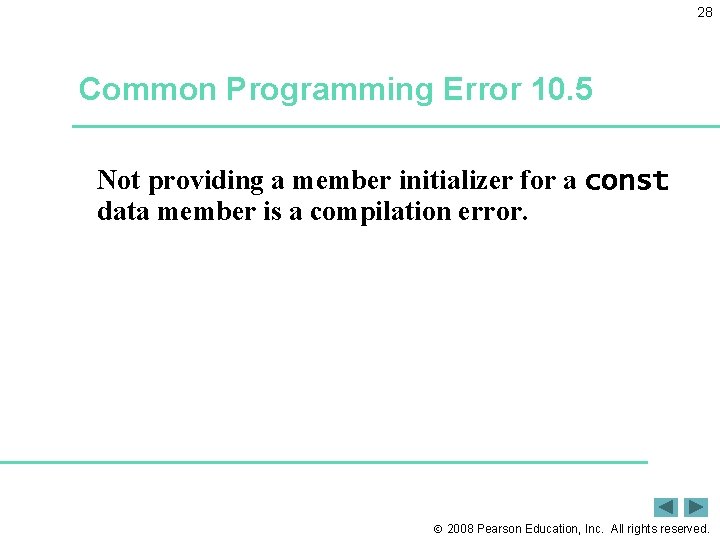 28

Common Programming Error 10.5

Not providing a member initializer for a const data member is a compilation error.

© 2008 Pearson Education, Inc. All rights reserved.